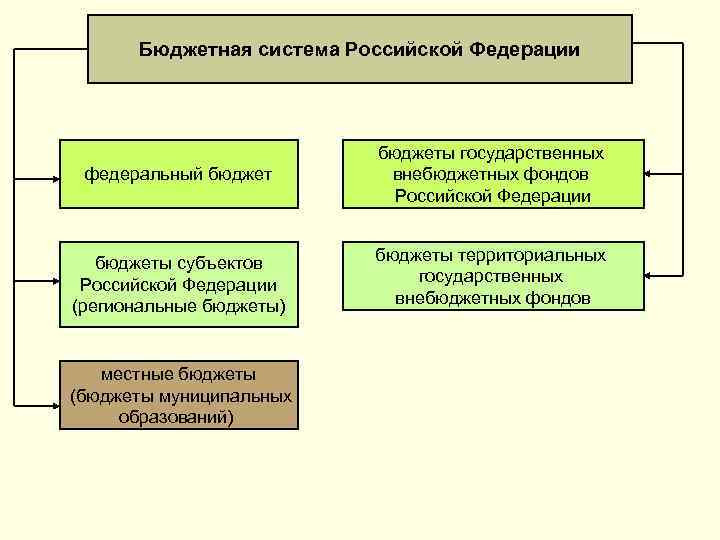 Бюджетная система Российской Федерации

федеральный бюджет

бюджеты субъектов Российской Федерации (региональные бюджеты)

местные бюджеты (бюджеты муниципальных образований)

бюджеты государственных внебюджетных фондов Российской Федерации

бюджеты территориальных государственных внебюджетных фондов